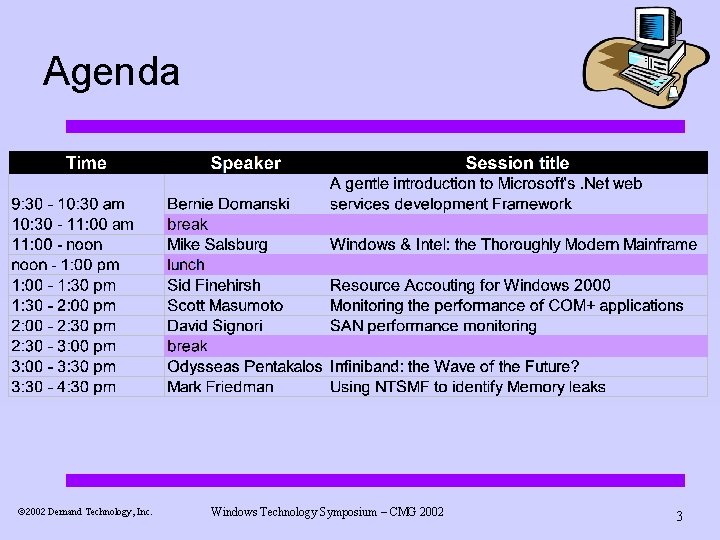 Agenda

| Time | Speaker | Session title |
|---|---|---|
| 9:30 - 10:30 am | Bernie Domanski | A gentle introduction to Microsoft's .Net web services development Framework |
| 10:30 - 11:00 am | break | |
| 11:00 - noon | Mike Salsburg | Windows & Intel: the Thoroughly Modern Mainframe |
| noon - 1:00 pm | lunch | |
| 1:00 - 1:30 pm | Sid Finehirsh | Resource Accouting for Windows 2000 |
| 1:30 - 2:00 pm | Scott Masumoto | Monitoring the performance of COM+ applications |
| 2:00 - 2:30 pm | David Signori | SAN performance monitoring |
| 2:30 - 3:00 pm | break | |
| 3:00 - 3:30 pm | Odysseas Pentakalos | Infiniband: the Wave of the Future? |
| 3:30 - 4:30 pm | Mark Friedman | Using NTSMF to identify Memory leaks |

©2002 Demand Technology, Inc.

Windows Technology Symposium – CMG 2002

3